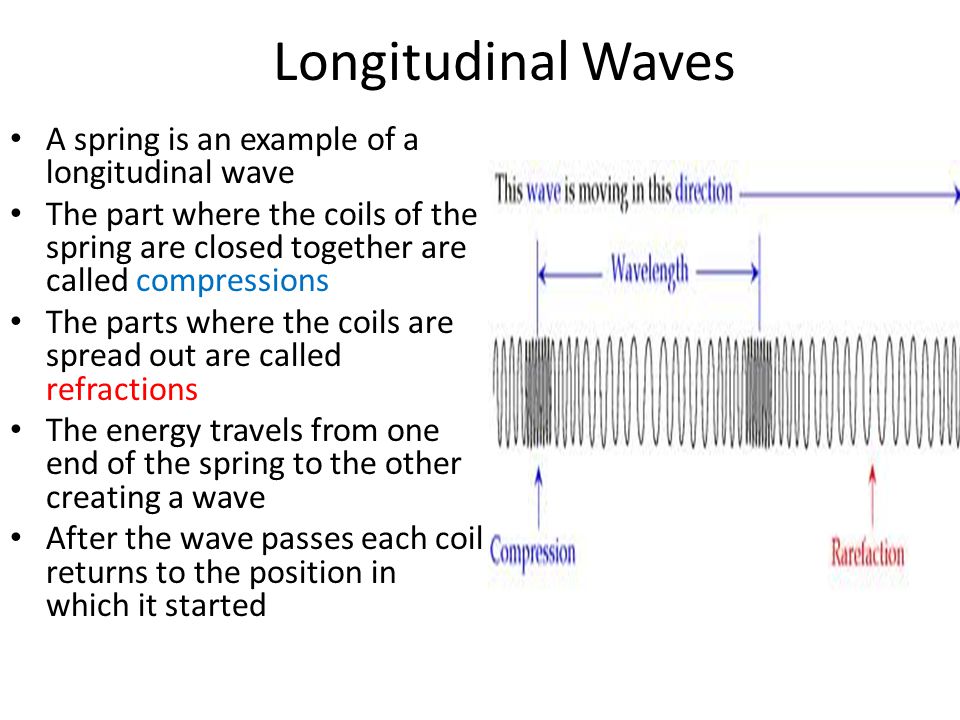 Longitudinal Waves

• A spring is an example of a longitudinal wave
• The part where the coils of the spring are closed together are called compressions
• The parts where the coils are spread out are called refractions
• The energy travels from one end of the spring to the other creating a wave
• After the wave passes each coil returns to the position in which it started

This wave is moving in this direction

Wavelength

Compression

Rarefaction